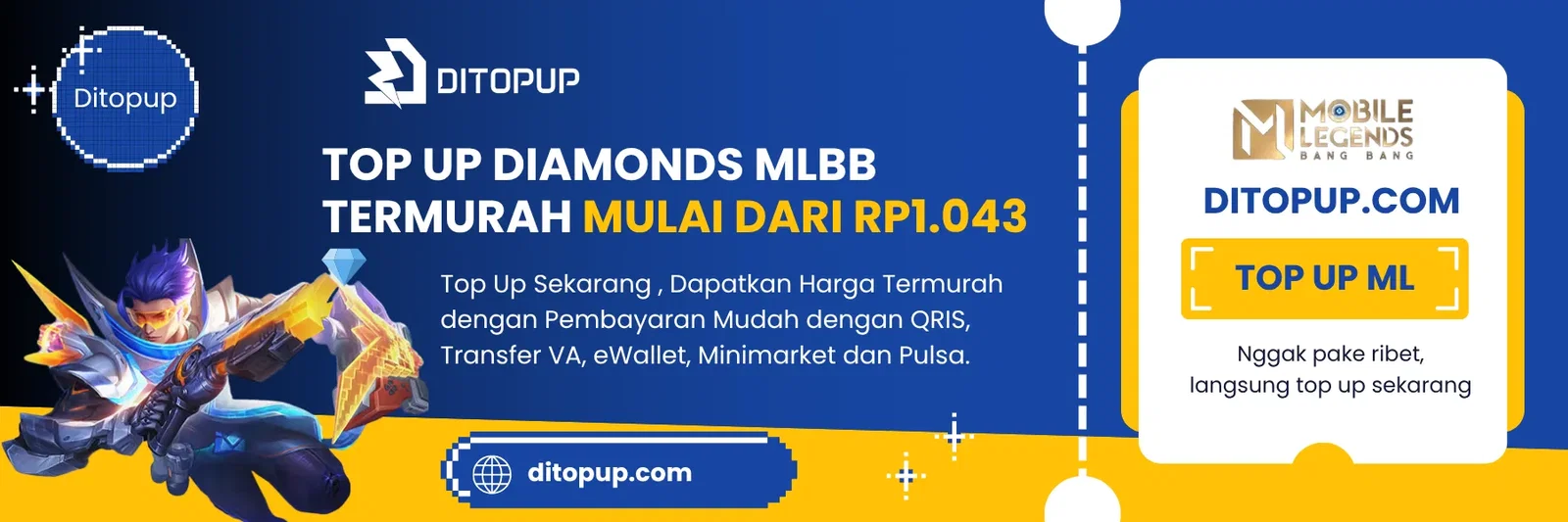 Ditopup

DITOPUP

TOP UP DIAMONDS MLBB TERMURAH MULAI DARI RP1.043

Top Up Sekarang , Dapatkan Harga Termurah dengan Pembayaran Mudah dengan QRIS, Transfer VA, eWallet, Minimarket dan Pulsa.

ditopup.com

MOBILE LEGENDS BANG BANG

DITOPUP.COM

TOP UP ML

Nggak pake ribet, langsung top up sekarang